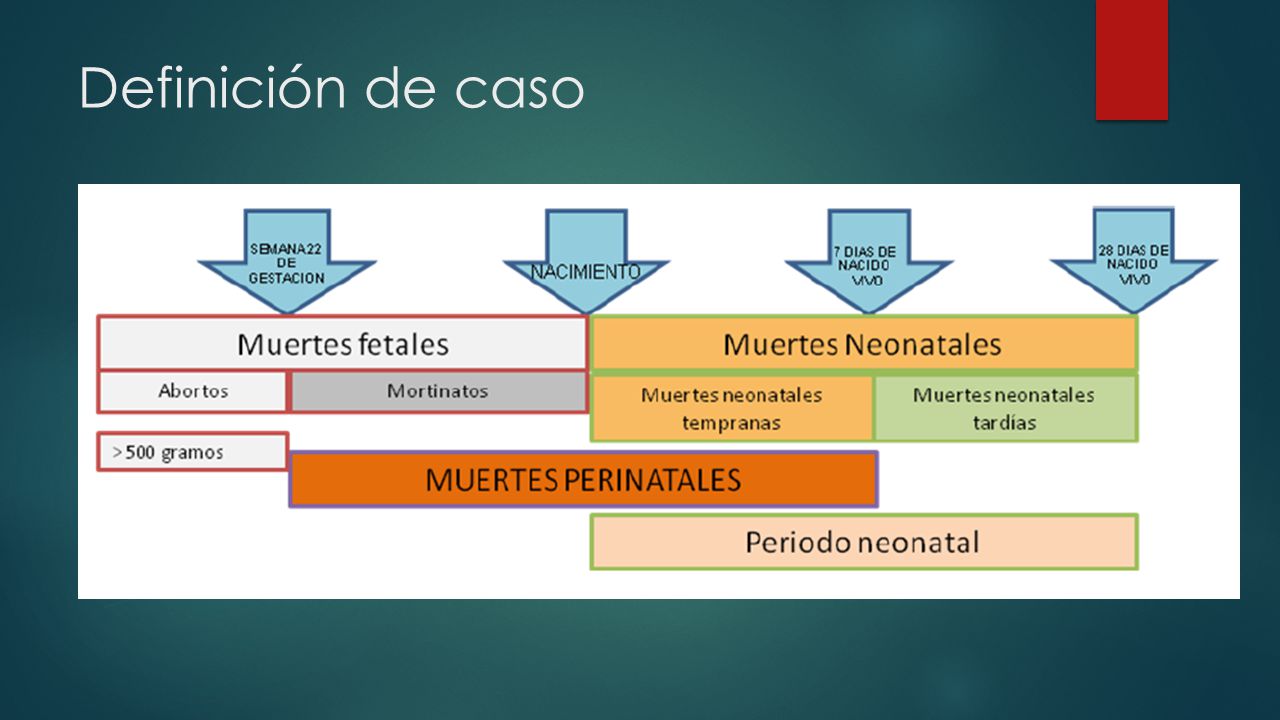 Definición de caso

SEMANA 22 DE GESTACION

NACIMIENTO

7 DIAS DE NACIDO VIVO

28 DIAS DE NACIDO VIVO

Muertes fetales

Muertes Neonatales

Abortos

Mortinatos

Muertes neonatales tempranas

Muertes neonatales tardías

> 500 gramos

MUERTES PERINATALES

Periodo neonatal